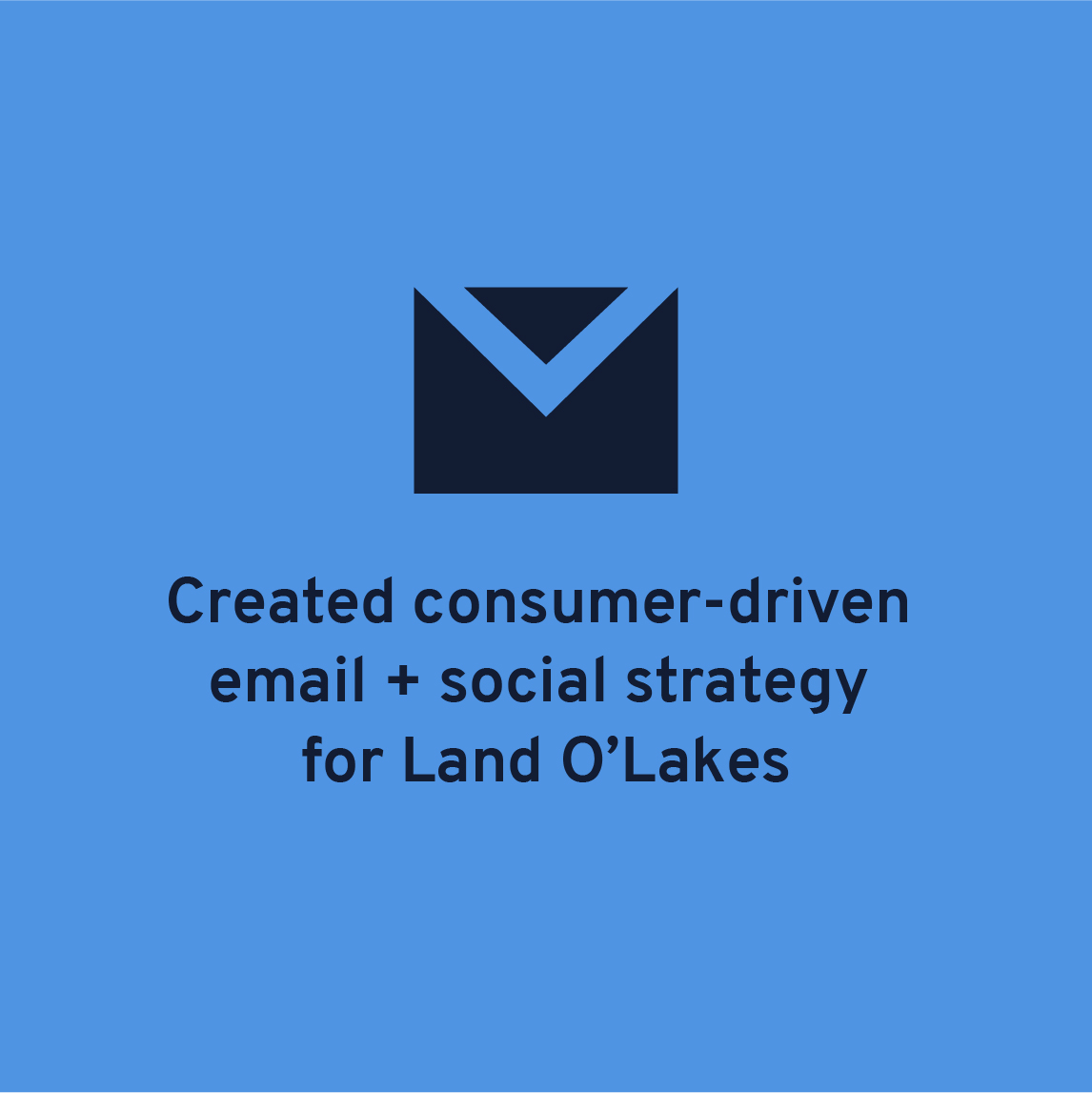 Created consumer-driven email + social strategy for Land O’Lakes